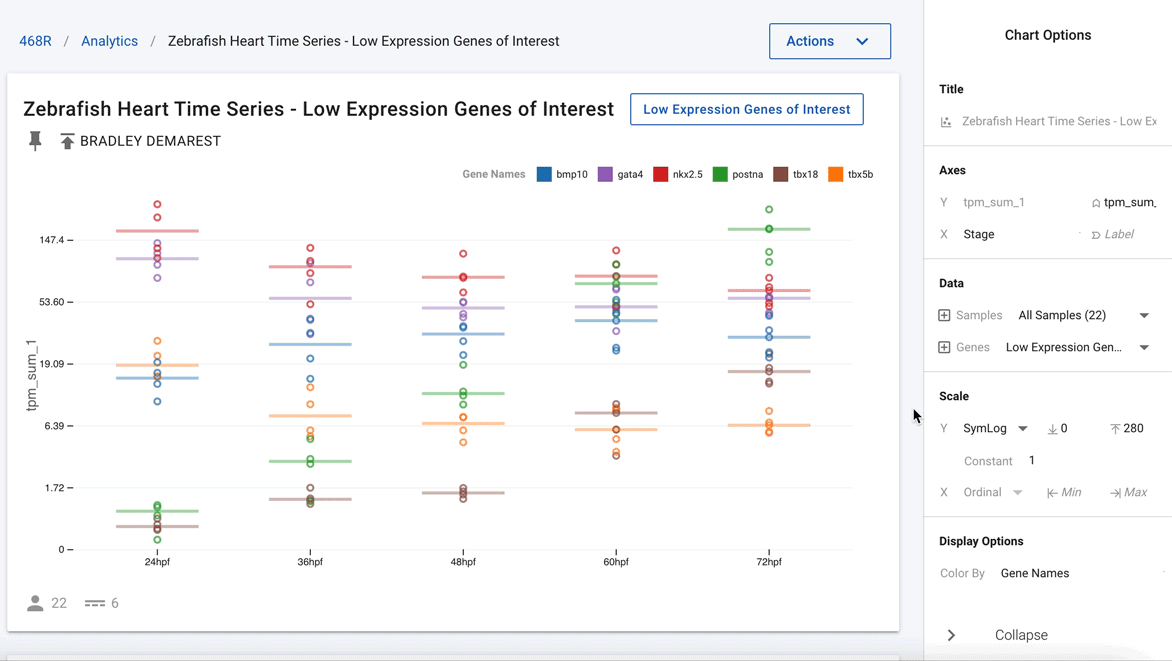 468R / Analytics / Zebrafish Heart Time Series - Low Expression Genes of Interest

Actions

Zebrafish Heart Time Series - Low Expression Genes of Interest

Low Expression Genes of Interest

BRADLEY DEMAREST

Gene Names bmp10 gata4 nkx2.5 postna tbx18 tbx5b

tpm_sum_1

147.4
53.60
19.09
6.39
1.72
0

24hpf 36hpf 48hpf 60hpf 72hpf

22 6

Chart Options

Title

Zebrafish Heart Time Series - Low Ex

Axes

Y tpm_sum_1 tpm_sum_

X Stage Label

Data

Samples All Samples (22)

Genes Low Expression Gen...

Scale

Y SymLog 0 280

Constant 1

X Ordinal Min Max

Display Options

Color By Gene Names

Collapse